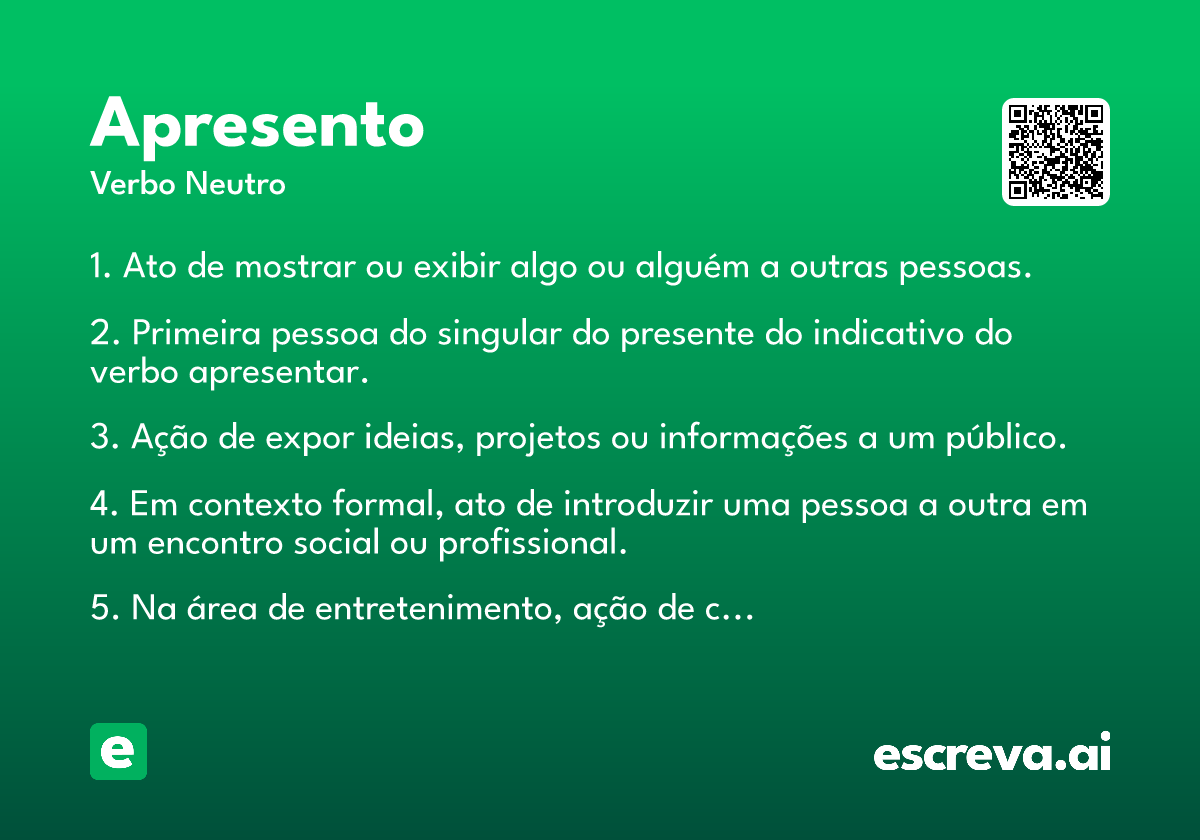 Apresento
Verbo Neutro

1. Ato de mostrar ou exibir algo ou alguém a outras pessoas.

2. Primeira pessoa do singular do presente do indicativo do verbo apresentar.

3. Ação de expor ideias, projetos ou informações a um público.

4. Em contexto formal, ato de introduzir uma pessoa a outra em um encontro social ou profissional.

5. Na área de entretenimento, ação de c...

e

escreva.ai